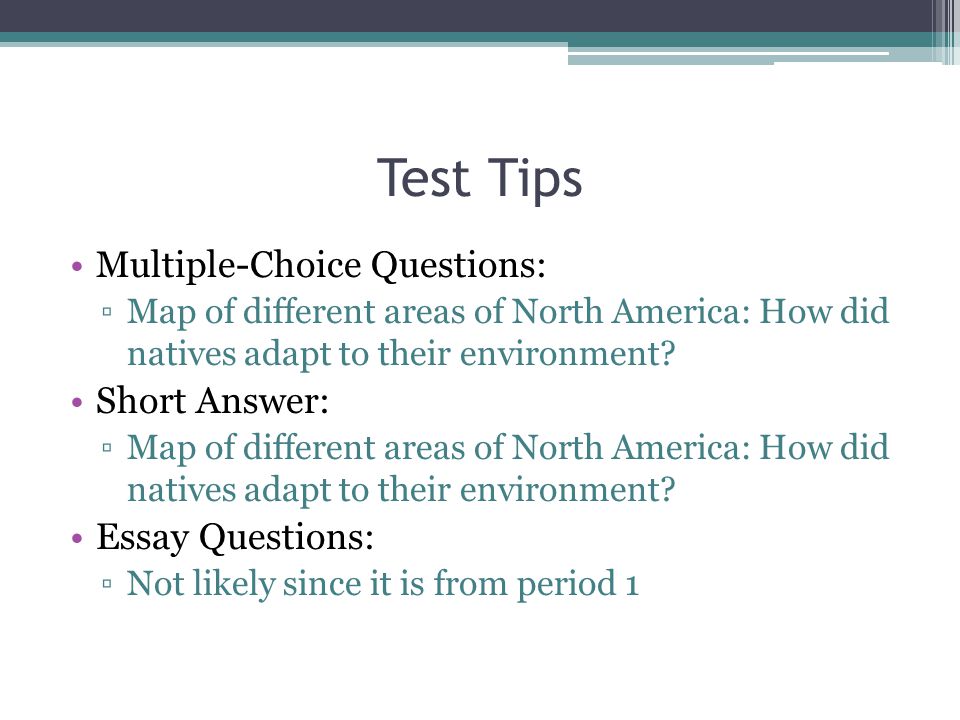 Test Tips

• Multiple-Choice Questions:
▫ Map of different areas of North America: How did natives adapt to their environment?
• Short Answer:
▫ Map of different areas of North America: How did natives adapt to their environment?
• Essay Questions:
▫ Not likely since it is from period 1